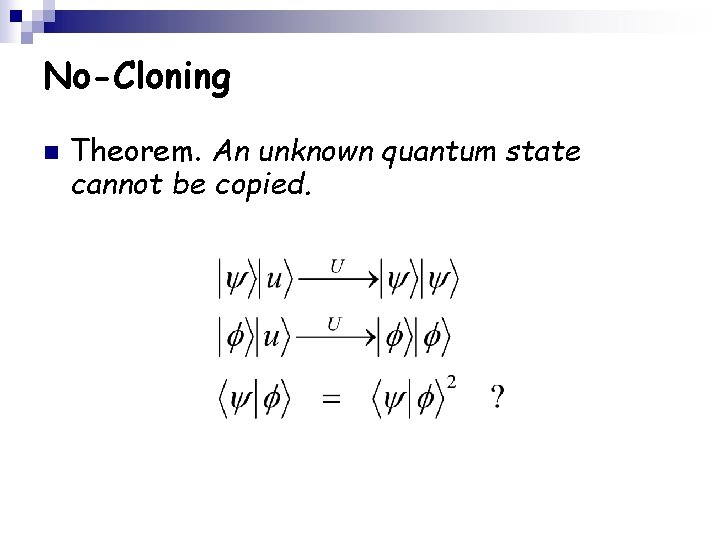 No-Cloning

Theorem. An unknown quantum state cannot be copied.

$|\psi\rangle|u\rangle \xrightarrow{U} |\psi\rangle|\psi\rangle$

$|\phi\rangle|u\rangle \xrightarrow{U} |\phi\rangle|\phi\rangle$

$\langle\psi|\phi\rangle = \langle\psi|\phi\rangle^2 \quad ?$